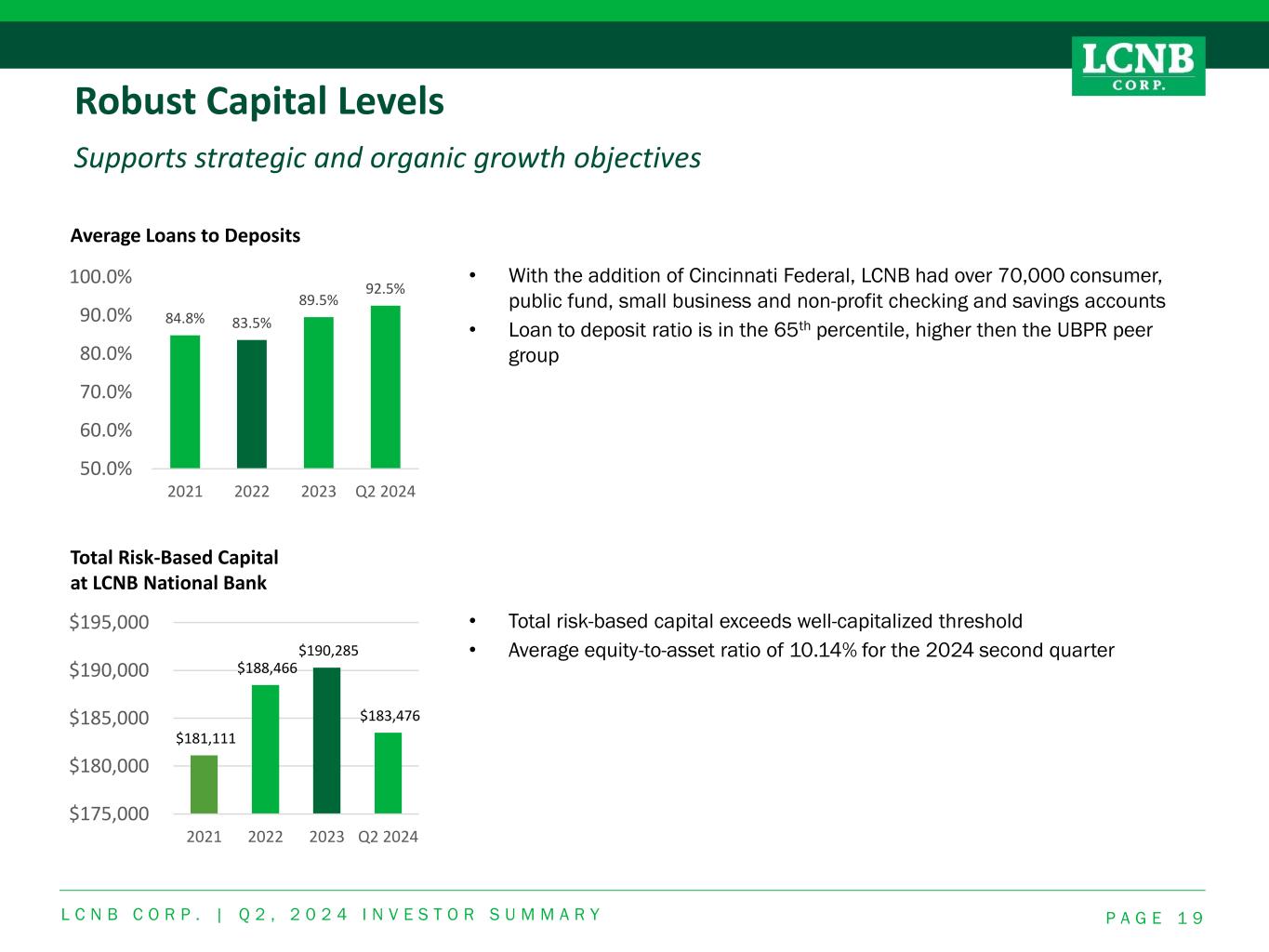 LCNB CORP.

Robust Capital Levels

Supports strategic and organic growth objectives

Average Loans to Deposits

100.0%
90.0%
80.0%
70.0%
60.0%
50.0%

84.8% 83.5% 89.5% 92.5%

2021 2022 2023 Q2 2024

• With the addition of Cincinnati Federal, LCNB had over 70,000 consumer, public fund, small business and non-profit checking and savings accounts
• Loan to deposit ratio is in the 65$^{th}$ percentile, higher then the UBPR peer group

Total Risk-Based Capital at LCNB National Bank

$195,000
$190,000
$185,000
$180,000
$175,000

$181,111 $188,466 $190,285 $183,476

2021 2022 2023 Q2 2024

• Total risk-based capital exceeds well-capitalized threshold
• Average equity-to-asset ratio of 10.14% for the 2024 second quarter

LCNB CORP. | Q2, 2024 INVESTOR SUMMARY

PAGE 19